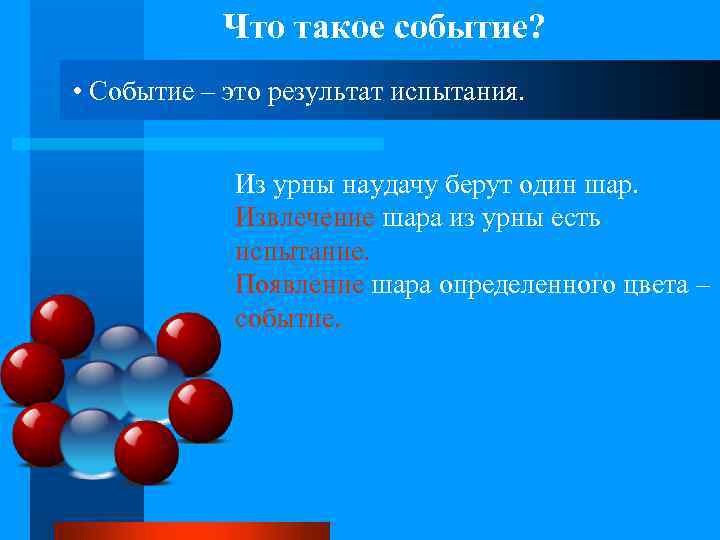 Что такое событие?

• Событие – это результат испытания.

Из урны наудачу берут один шар. Извлечение шара из урны есть испытание. Появление шара определенного цвета – событие.